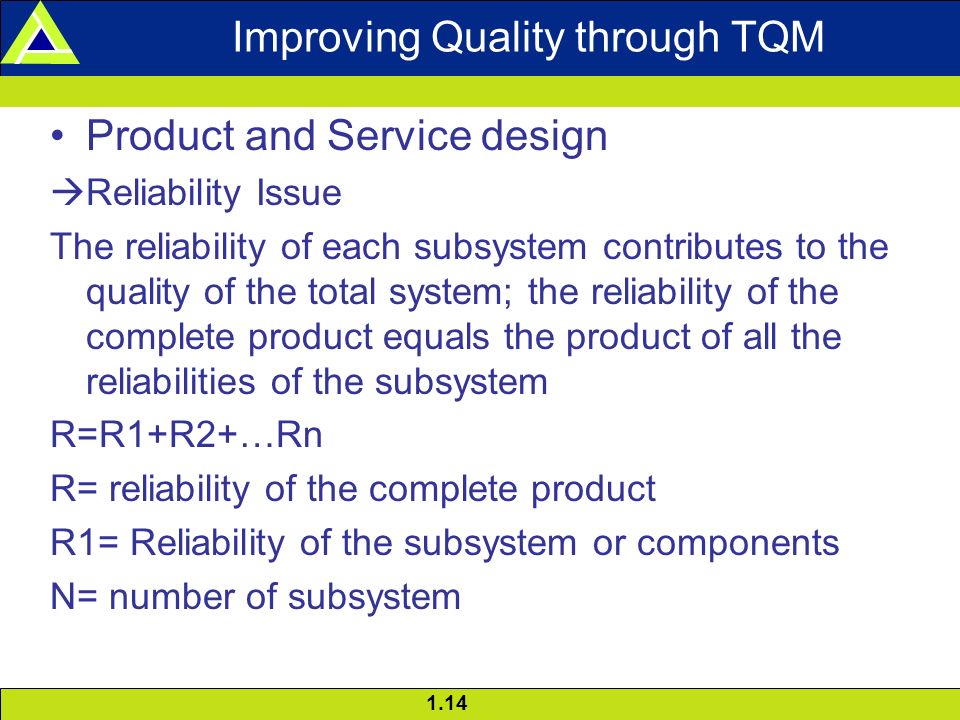 Improving Quality through TQM

• Product and Service design

→Reliability Issue

The reliability of each subsystem contributes to the quality of the total system; the reliability of the complete product equals the product of all the reliabilities of the subsystem

R=R1+R2+…Rn

R= reliability of the complete product

R1= Reliability of the subsystem or components

N= number of subsystem

1.14